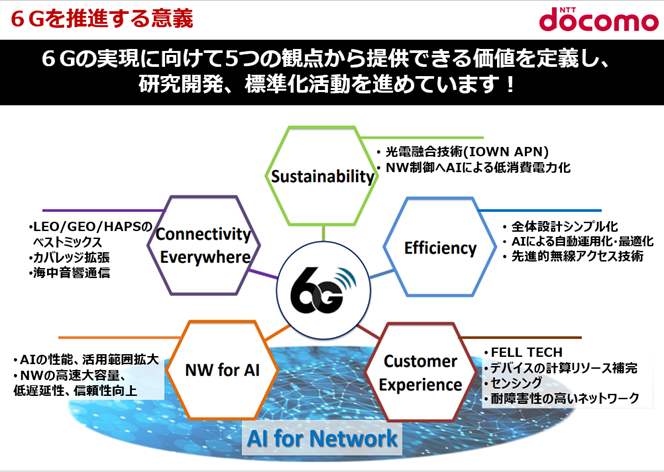 ６Gを推進する意義

NTT docomo

６Gの実現に向けて5つの観点から提供できる価値を定義し、研究開発、標準化活動を進めています！

Sustainability

・光電融合技術(IOWN APN)
・NW制御へAIによる低消費電力化

Connectivity Everywhere

・LEO/GEO/HAPSのベストミックス
・カバレッジ拡張
・海中音響通信

Efficiency

・全体設計シンプル化
・AIによる自動運用化・最適化
・先進的無線アクセス技術

6G

NW for AI

・AIの性能、活用範囲拡大
・NWの高速大容量、低遅延性、信頼性向上

Customer Experience

・FELL TECH
・デバイスの計算リソース補完
・センシング
・耐障害性の高いネットワーク

AI for Network